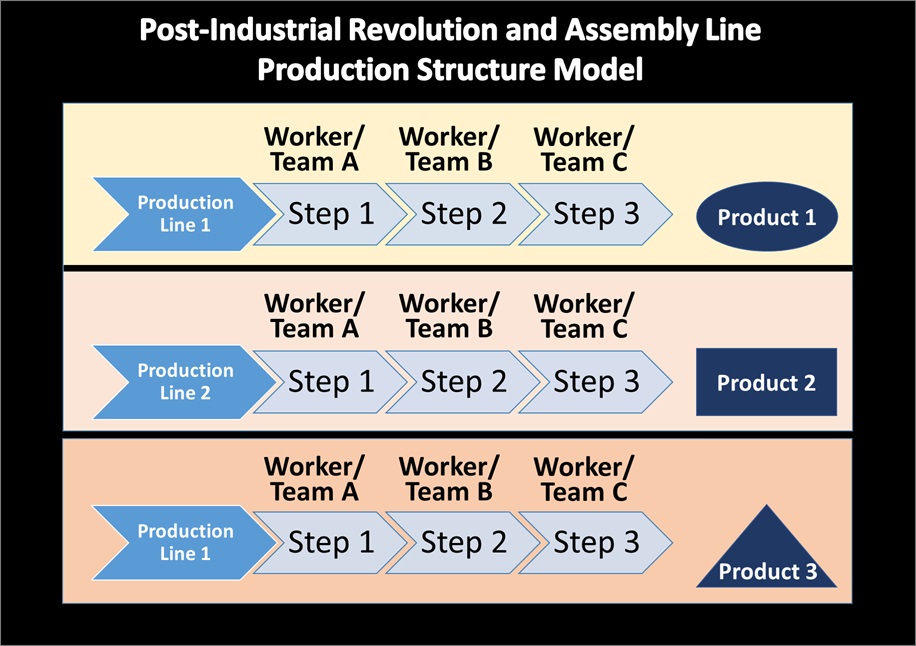 Post-Industrial Revolution and Assembly Line Production Structure Model

Worker/ Team A
Worker/ Team B
Worker/ Team C
Production Line 1
Step 1
Step 2
Step 3
Product 1

Worker/ Team A
Worker/ Team B
Worker/ Team C
Production Line 2
Step 1
Step 2
Step 3
Product 2

Worker/ Team A
Worker/ Team B
Worker/ Team C
Production Line 1
Step 1
Step 2
Step 3
Product 3